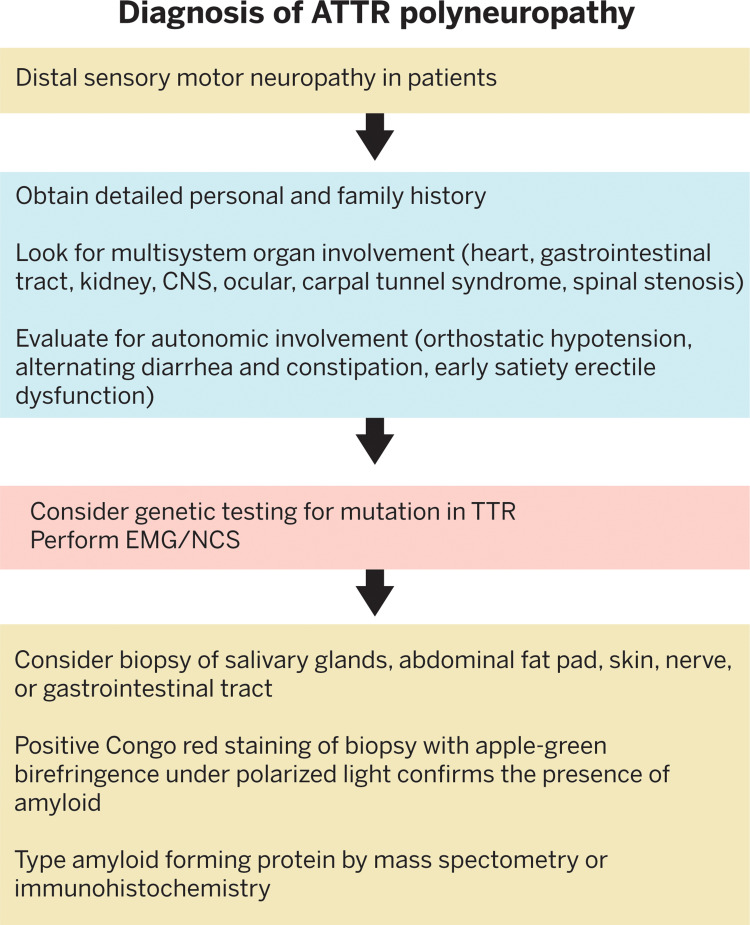 Diagnosis of ATTR polyneuropathy

Distal sensory motor neuropathy in patients

Obtain detailed personal and family history

Look for multisystem organ involvement (heart, gastrointestinal tract, kidney, CNS, ocular, carpal tunnel syndrome, spinal stenosis)

Evaluate for autonomic involvement (orthostatic hypotension, alternating diarrhea and constipation, early satiety erectile dysfunction)

Consider genetic testing for mutation in TTR
Perform EMG/NCS

Consider biopsy of salivary glands, abdominal fat pad, skin, nerve, or gastrointestinal tract

Positive Congo red staining of biopsy with apple-green birefringence under polarized light confirms the presence of amyloid

Type amyloid forming protein by mass spectometry or immunohistochemistry